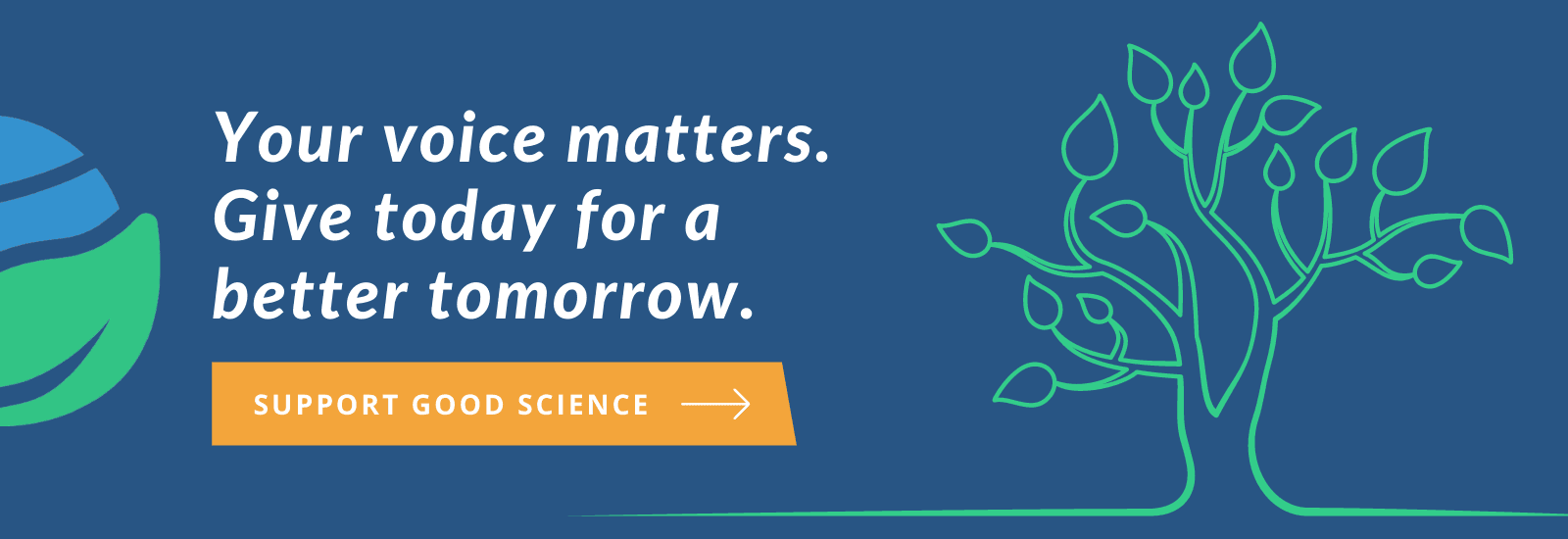 Your voice matters. Give today for a better tomorrow.

SUPPORT GOOD SCIENCE